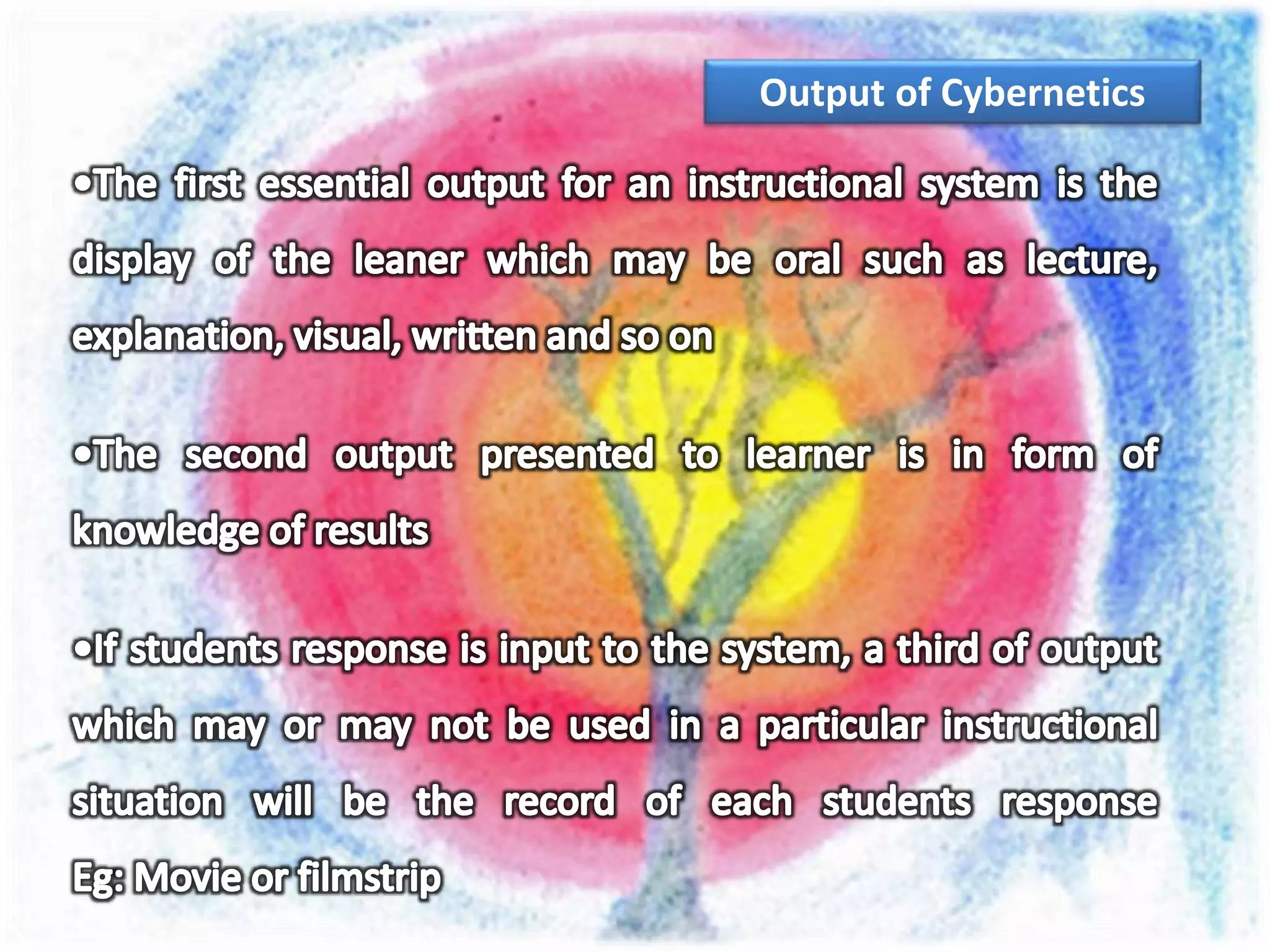 Output of Cybernetics

•The first essential output for an instructional system is the display of the leaner which may be oral such as lecture, explanation, visual, written and so on

•The second output presented to learner is in form of knowledge of results

•If students response is input to the system, a third of output which may or may not be used in a particular instructional situation will be the record of each students response Eg: Movie or filmstrip